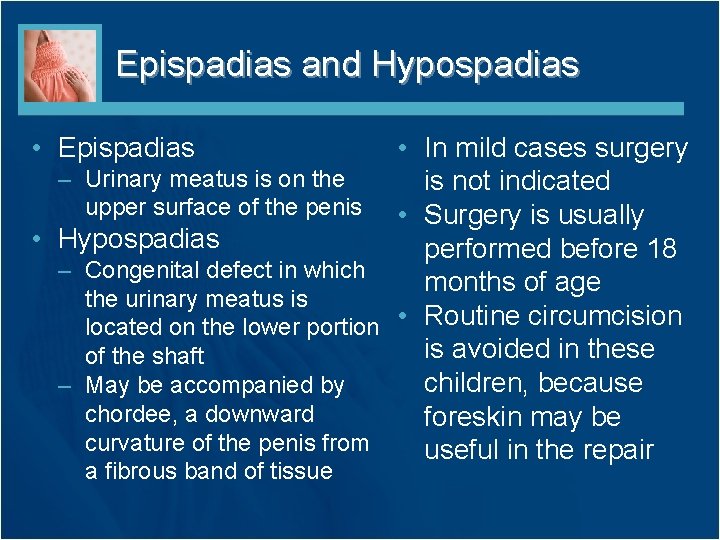 Epispadias and Hypospadias

• Epispadias
– Urinary meatus is on the upper surface of the penis
• Hypospadias
– Congenital defect in which the urinary meatus is located on the lower portion of the shaft
– May be accompanied by chordee, a downward curvature of the penis from a fibrous band of tissue

• In mild cases surgery is not indicated
• Surgery is usually performed before 18 months of age
• Routine circumcision is avoided in these children, because foreskin may be useful in the repair